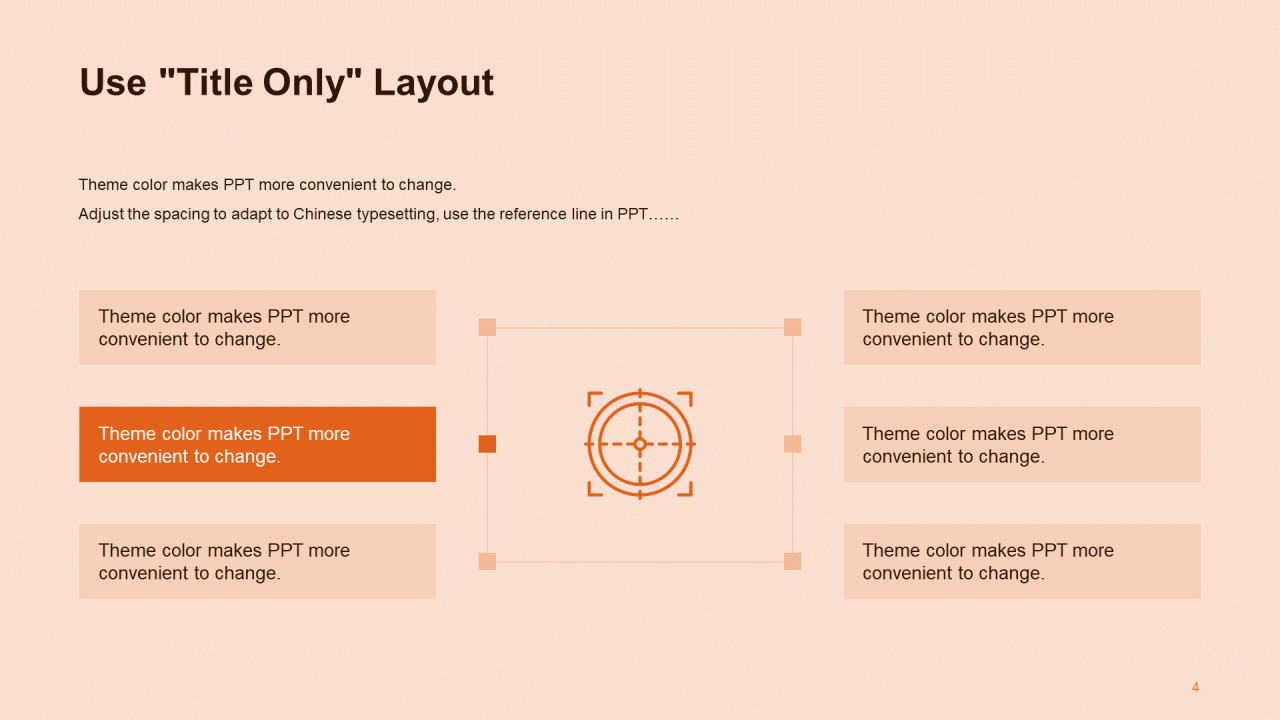 Use "Title Only" Layout

Theme color makes PPT more convenient to change.
Adjust the spacing to adapt to Chinese typesetting, use the reference line in PPT……

Theme color makes PPT more convenient to change.

Theme color makes PPT more convenient to change.

Theme color makes PPT more convenient to change.

Theme color makes PPT more convenient to change.

Theme color makes PPT more convenient to change.

Theme color makes PPT more convenient to change.

4